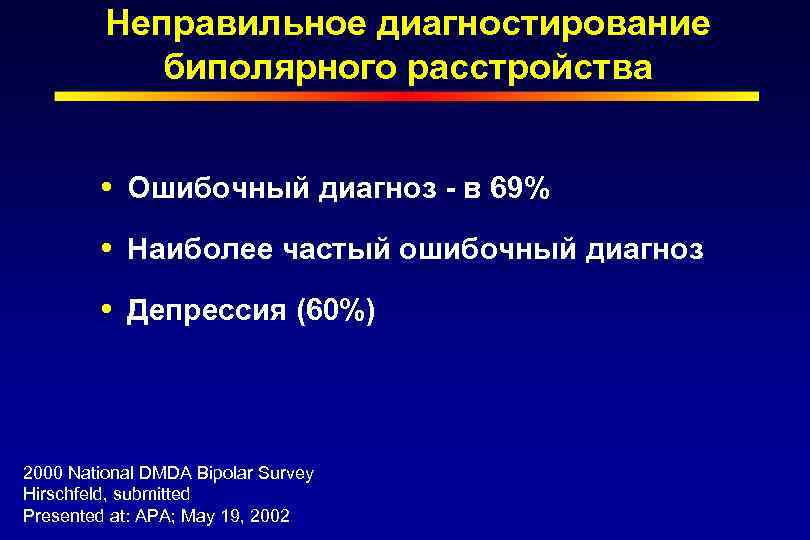 Неправильное диагностирование биполярного расстройства

• Ошибочный диагноз - в 69%

• Наиболее частый ошибочный диагноз

• Депрессия (60%)

2000 National DMDA Bipolar Survey
Hirschfeld, submitted
Presented at: APA; May 19, 2002